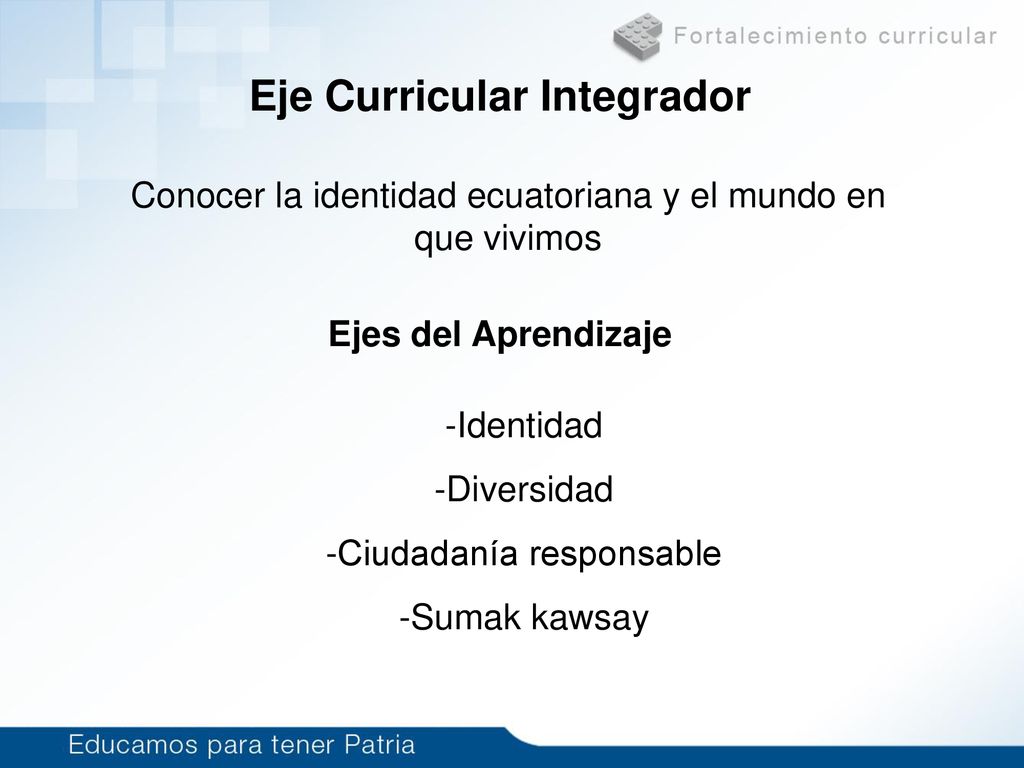 Fortalecimiento curricular

Eje Curricular Integrador

Conocer la identidad ecuatoriana y el mundo en que vivimos

Ejes del Aprendizaje

-Identidad

-Diversidad

-Ciudadanía responsable

-Sumak kawsay

Educamos para tener Patria